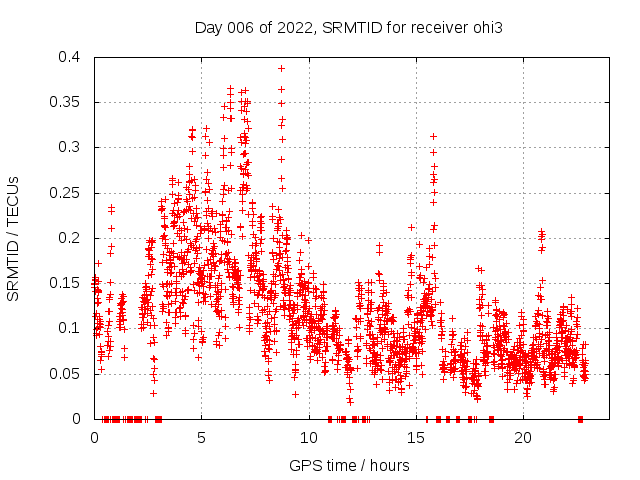 Day 006 of 2022, SRMTID for receiver ohi3

SRMTID / TECUs

0.4
0.35
0.3
0.25
0.2
0.15
0.1
0.05
0

0
5
10
15
20

GPS time / hours